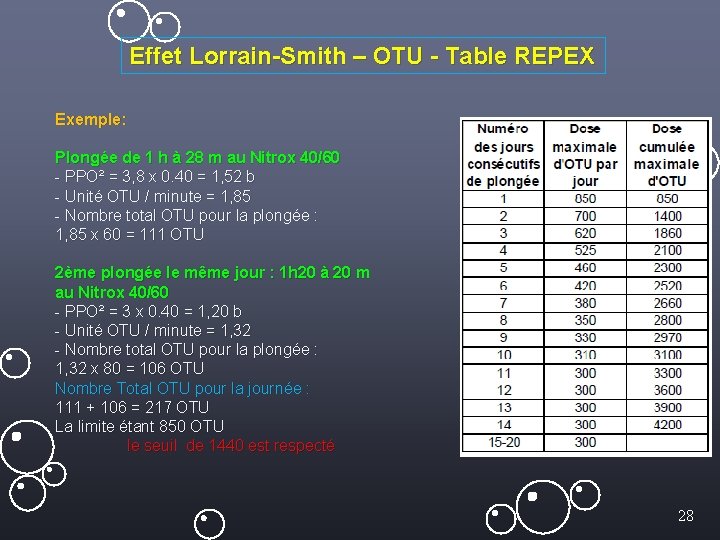 Effet Lorrain-Smith – OTU - Table REPEX

Exemple:

Plongée de 1 h à 28 m au Nitrox 40/60
- PPO² = 3,8 x 0.40 = 1,52 b
- Unité OTU / minute = 1,85
- Nombre total OTU pour la plongée :
1,85 x 60 = 111 OTU

2ème plongée le même jour : 1h20 à 20 m au Nitrox 40/60
- PPO² = 3 x 0.40 = 1,20 b
- Unité OTU / minute = 1,32
- Nombre total OTU pour la plongée :
1,32 x 80 = 106 OTU
Nombre Total OTU pour la journée :
111 + 106 = 217 OTU
La limite étant 850 OTU
le seuil de 1440 est respecté

| Numéro des jours consécutifs de plongée | Dose maximale d'OTU par jour | Dose cumulée maximale d'OTU |
|---|---|---|
| 1 | 850 | 850 |
| 2 | 700 | 1400 |
| 3 | 620 | 1860 |
| 4 | 525 | 2100 |
| 5 | 460 | 2300 |
| 6 | 420 | 2520 |
| 7 | 380 | 2660 |
| 8 | 350 | 2800 |
| 9 | 330 | 2970 |
| 10 | 310 | 3100 |
| 11 | 300 | 3300 |
| 12 | 300 | 3600 |
| 13 | 300 | 3900 |
| 14 | 300 | 4200 |
| 15-20 | 300 | |

28